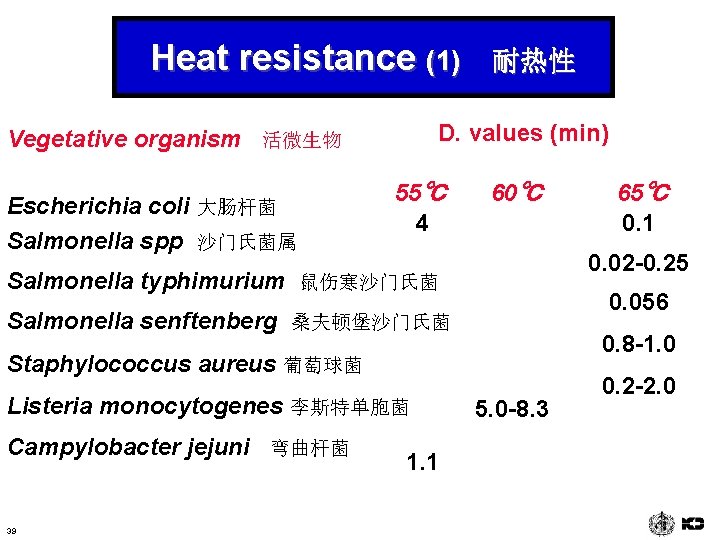 Heat resistance (1) 耐热性

Vegetative organism 活微生物

D. values (min)

| | 55℃ | 60℃ | 65℃ |
|---|---|---|---|
| Escherichia coli 大肠杆菌 | 4 | | 0.1 |
| Salmonella spp 沙门氏菌属 | | | 0.02-0.25 |
| Salmonella typhimurium 鼠伤寒沙门氏菌 | | | 0.056 |
| Salmonella senftenberg 桑夫顿堡沙门氏菌 | | | 0.8-1.0 |
| Staphylococcus aureus 葡萄球菌 | | | 0.2-2.0 |
| Listeria monocytogenes 李斯特单胞菌 | | 5.0-8.3 | |
| Campylobacter jejuni 弯曲杆菌 | 1.1 | | |

39